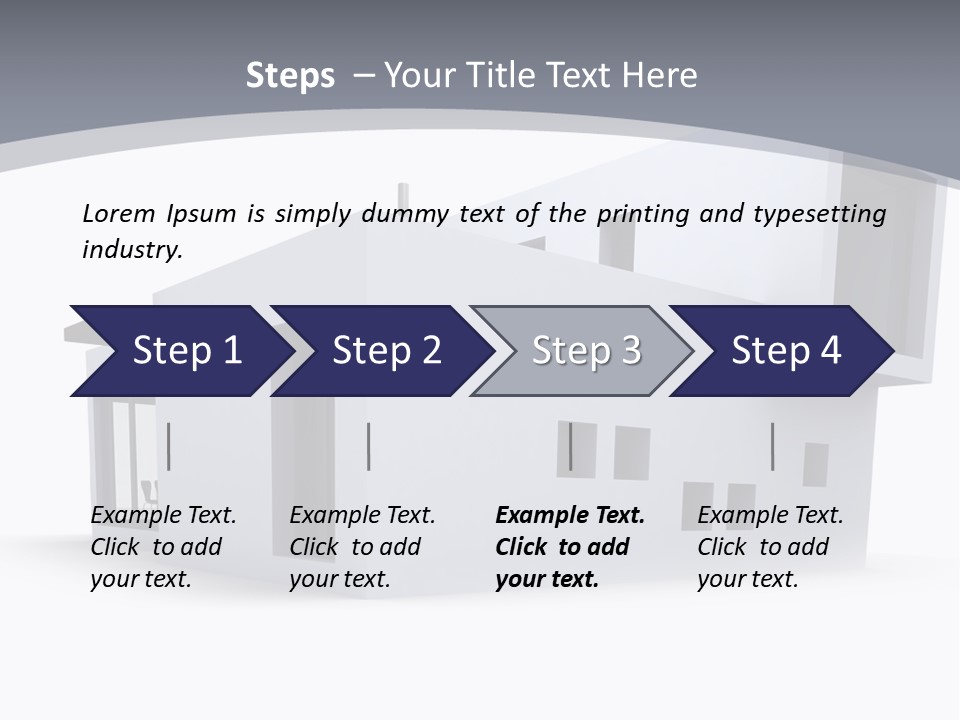 Steps – Your Title Text Here

Lorem Ipsum is simply dummy text of the printing and typesetting industry.

Step 1

Step 2

Step 3

Step 4

Example Text. Click to add your text.

Example Text. Click to add your text.

Example Text. Click to add your text.

Example Text. Click to add your text.